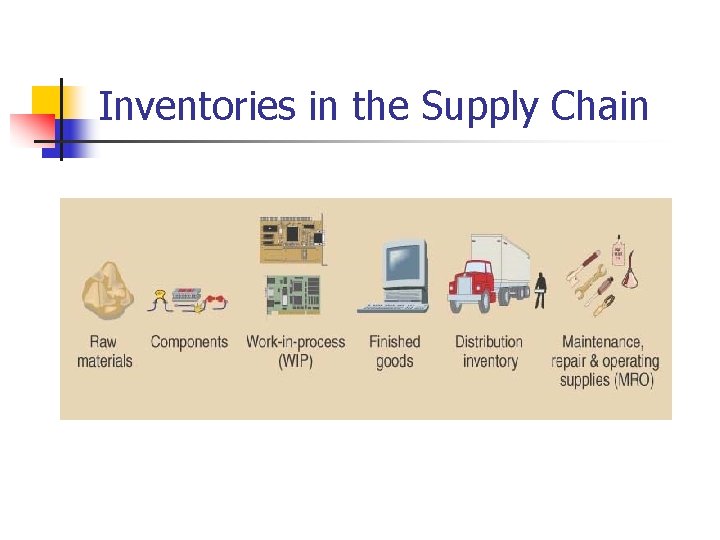 Inventories in the Supply Chain

Raw materials

Components

Work-in-process (WIP)

Finished goods

Distribution inventory

Maintenance, repair & operating supplies (MRO)